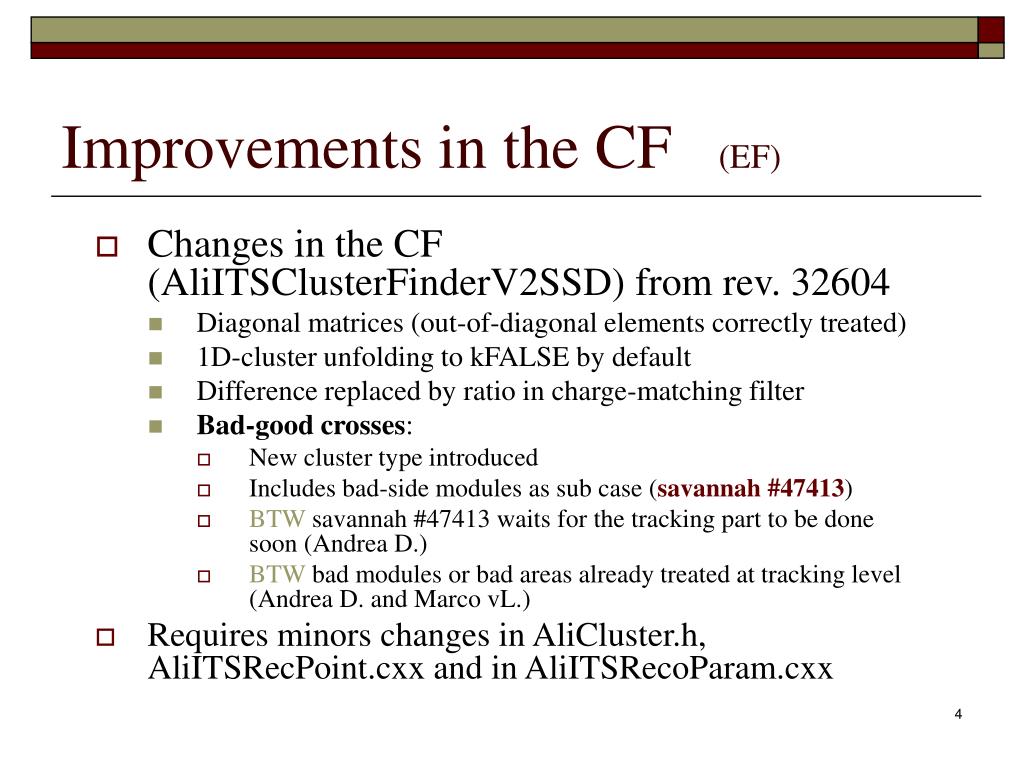 Improvements in the CF (EF)

Changes in the CF (AliITSClusterFinderV2SSD) from rev. 32604

Diagonal matrices (out-of-diagonal elements correctly treated)

1D-cluster unfolding to kFALSE by default

Difference replaced by ratio in charge-matching filter

Bad-good crosses:

New cluster type introduced

Includes bad-side modules as sub case (savannah #47413)

BTW savannah #47413 waits for the tracking part to be done soon (Andrea D.)

BTW bad modules or bad areas already treated at tracking level (Andrea D. and Marco vL.)

Requires minors changes in AliCluster.h, AliITSRecPoint.cxx and in AliITSRecoParam.cxx

4